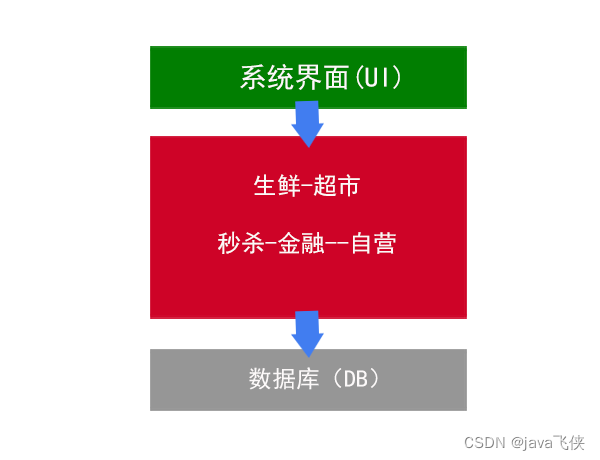 系统界面(UI)

生鲜-超市

秒杀-金融--自营

数据库（DB）

CSDN @java飞侠